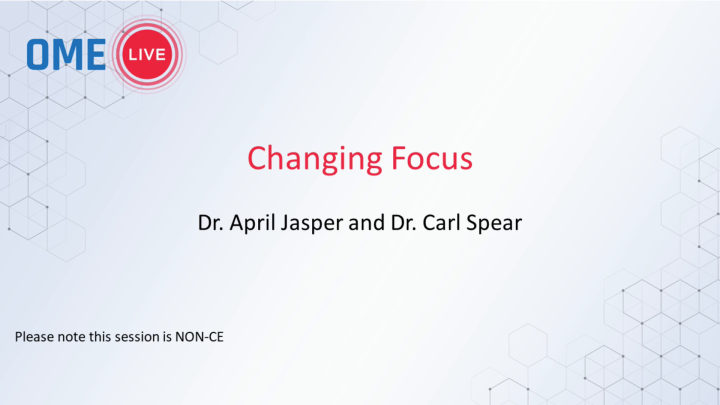 OME LIVE

Changing Focus

Dr. April Jasper and Dr. Carl Spear

Please note this session is NON-CE